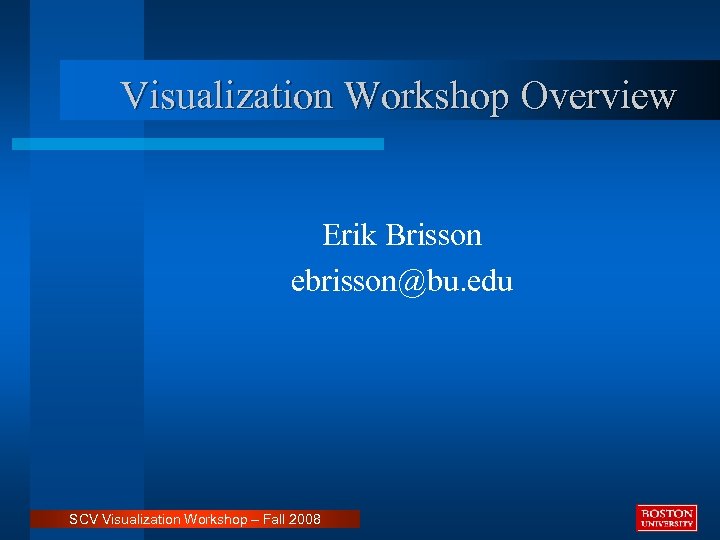 Visualization Workshop Overview

Erik Brisson
ebrisson@bu.edu

SCV Visualization Workshop – Fall 2008

BOSTON UNIVERSITY